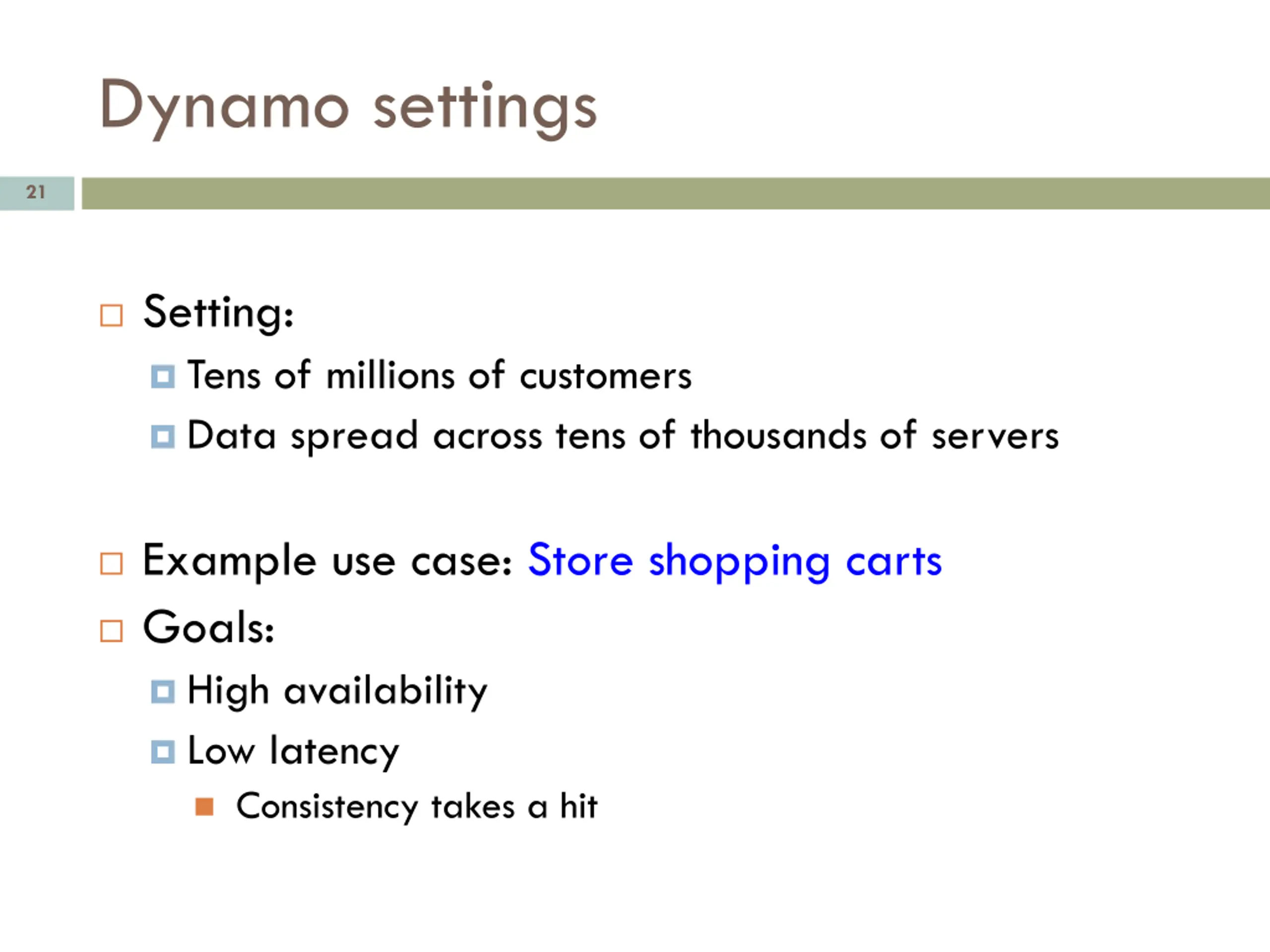 Dynamo settings

21

Setting:
Tens of millions of customers
Data spread across tens of thousands of servers

Example use case: Store shopping carts
Goals:
High availability
Low latency
Consistency takes a hit